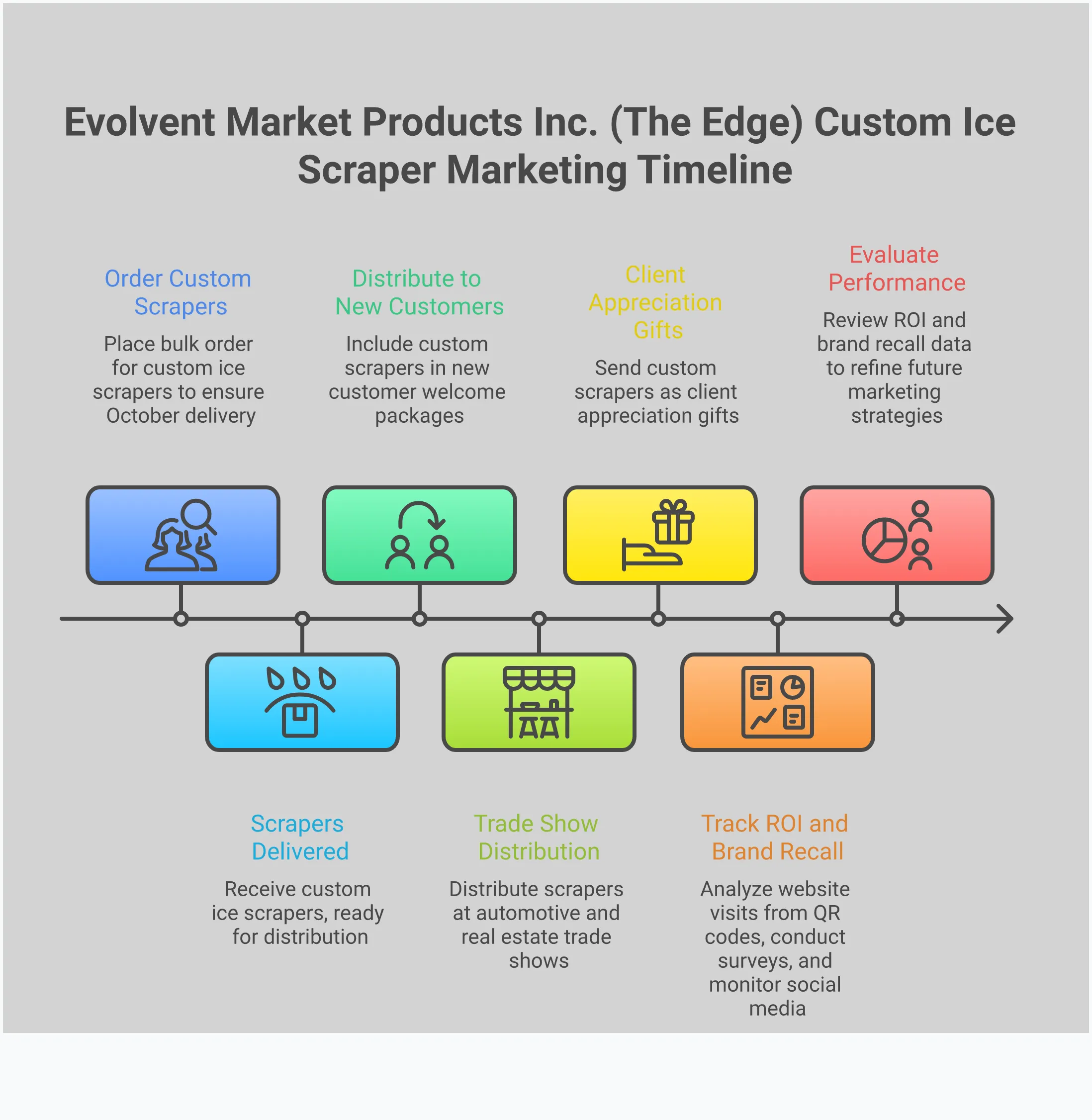 Evolvent Market Products Inc. (The Edge) Custom Ice Scraper Marketing Timeline

Order Custom Scrapers

Place bulk order for custom ice scrapers to ensure October delivery

Scrapers Delivered

Receive custom ice scrapers, ready for distribution

Distribute to New Customers

Include custom scrapers in new customer welcome packages

Trade Show Distribution

Distribute scrapers at automotive and real estate trade shows

Client Appreciation Gifts

Send custom scrapers as client appreciation gifts

Track ROI and Brand Recall

Analyze website visits from QR codes, conduct surveys, and monitor social media

Evaluate Performance

Review ROI and brand recall data to refine future marketing strategies